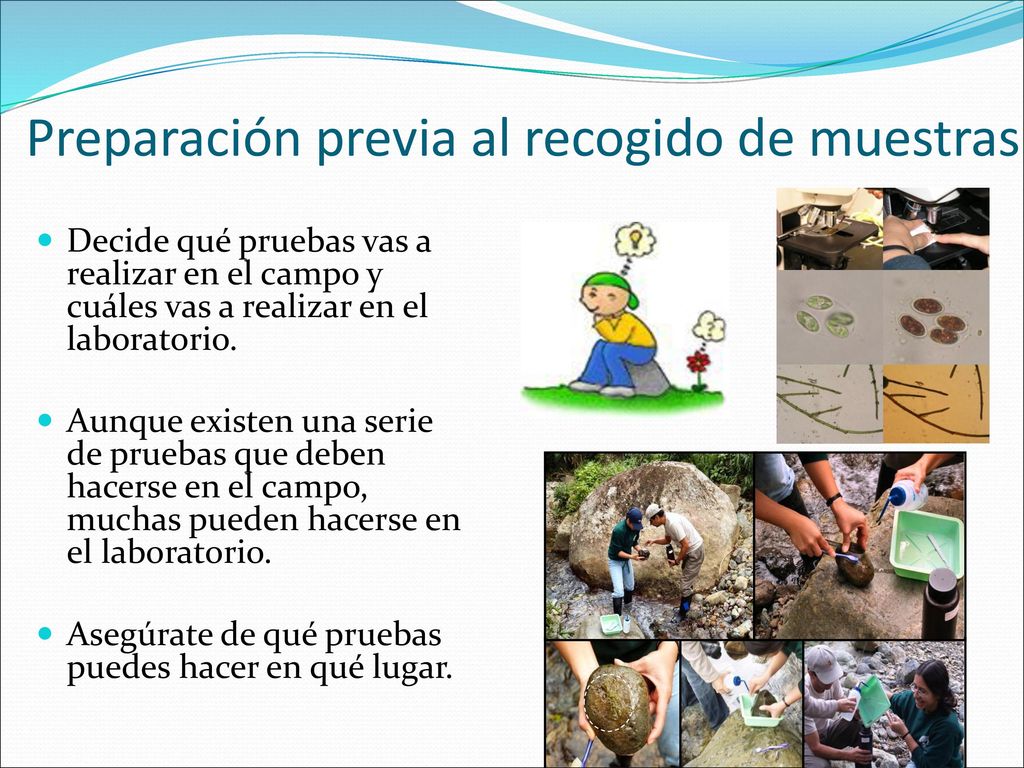 Preparación previa al recogido de muestras

- Decide qué pruebas vas a realizar en el campo y cuáles vas a realizar en el laboratorio.
- Aunque existen una serie de pruebas que deben hacerse en el campo, muchas pueden hacerse en el laboratorio.
- Asegúrate de qué pruebas puedes hacer en qué lugar.